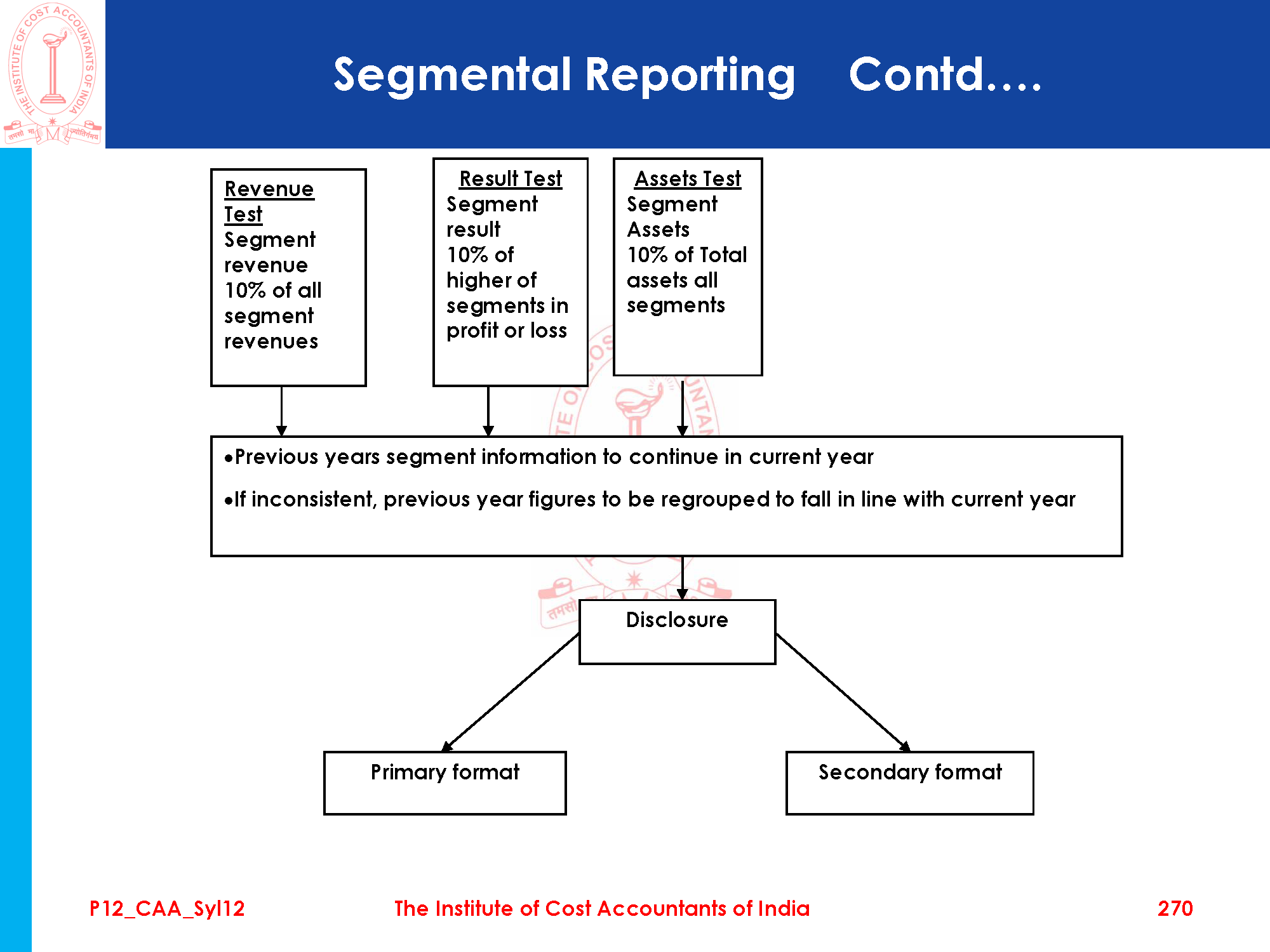 THE INSTITUTE OF COST ACCOUNTANTS OF INDIA

तमसो मा ज्योतिर्गमय

Segmental Reporting Contd….

Revenue Test
Segment revenue 10% of all segment revenues

Result Test
Segment result 10% of higher of segments in profit or loss

Assets Test
Segment Assets 10% of Total assets all segments

•Previous years segment information to continue in current year

•If inconsistent, previous year figures to be regrouped to fall in line with current year

Disclosure

Primary format

Secondary format

P12_CAA_Syl12 The Institute of Cost Accountants of India 270